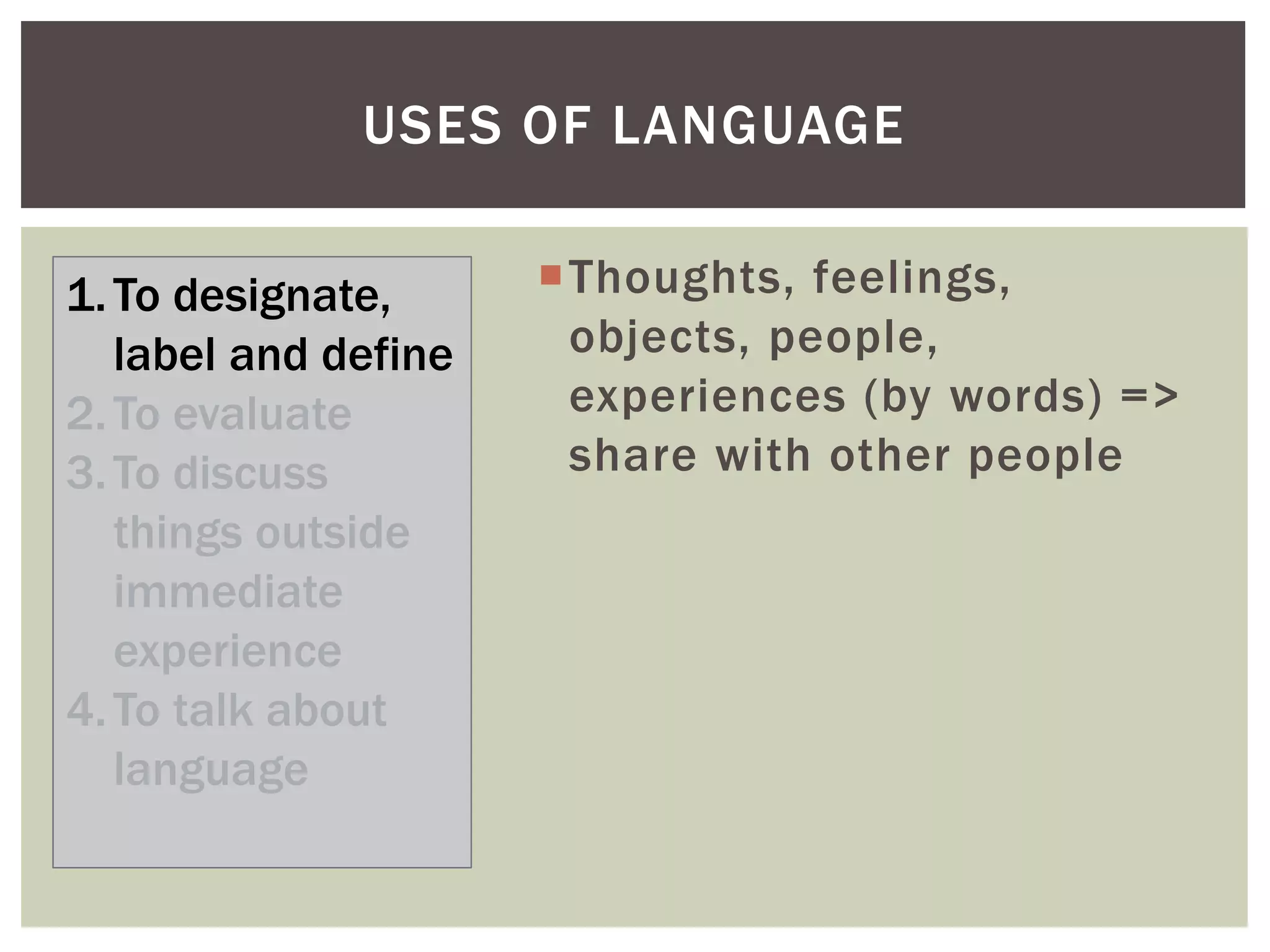 USES OF LANGUAGE

1. To designate, label and define
2. To evaluate
3. To discuss things outside immediate experience
4. To talk about language

Thoughts, feelings, objects, people, experiences (by words) => share with other people